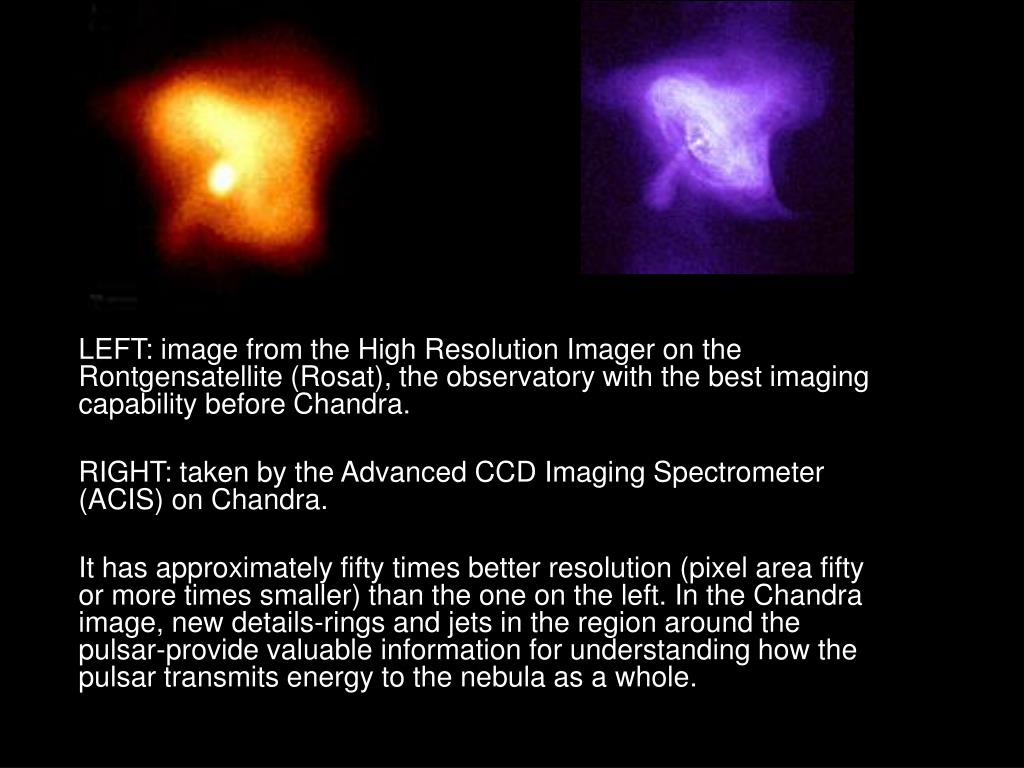 LEFT: image from the High Resolution Imager on the Rontgensatellite (Rosat), the observatory with the best imaging capability before Chandra.

RIGHT: taken by the Advanced CCD Imaging Spectrometer (ACIS) on Chandra.

It has approximately fifty times better resolution (pixel area fifty or more times smaller) than the one on the left. In the Chandra image, new details-rings and jets in the region around the pulsar-provide valuable information for understanding how the pulsar transmits energy to the nebula as a whole.